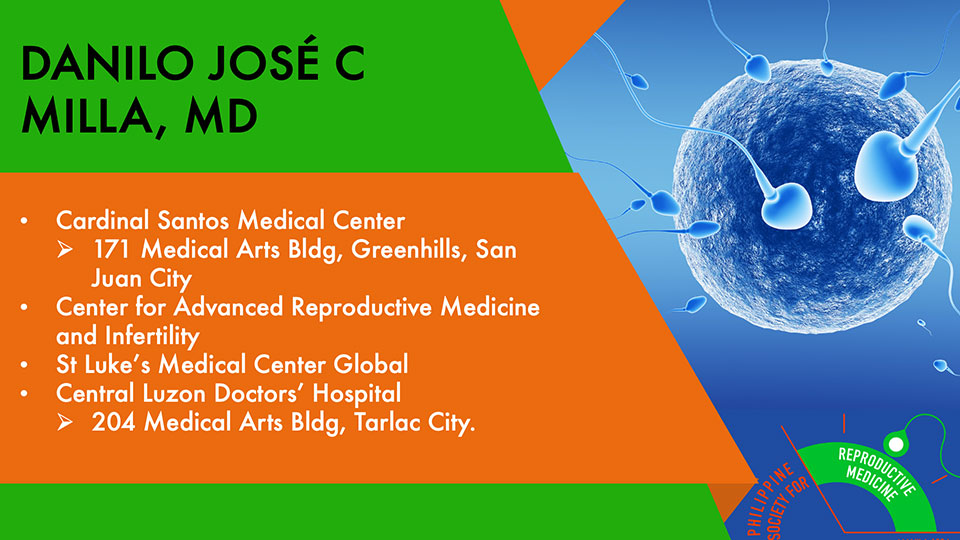 DANILO JOSÉ C MILLA, MD

• Cardinal Santos Medical Center
➢ 171 Medical Arts Bldg, Greenhills, San Juan City
• Center for Advanced Reproductive Medicine and Infertility
• St Luke's Medical Center Global
• Central Luzon Doctors' Hospital
➢ 204 Medical Arts Bldg, Tarlac City.

PHILIPPINE SOCIETY FOR REPRODUCTIVE MEDICINE